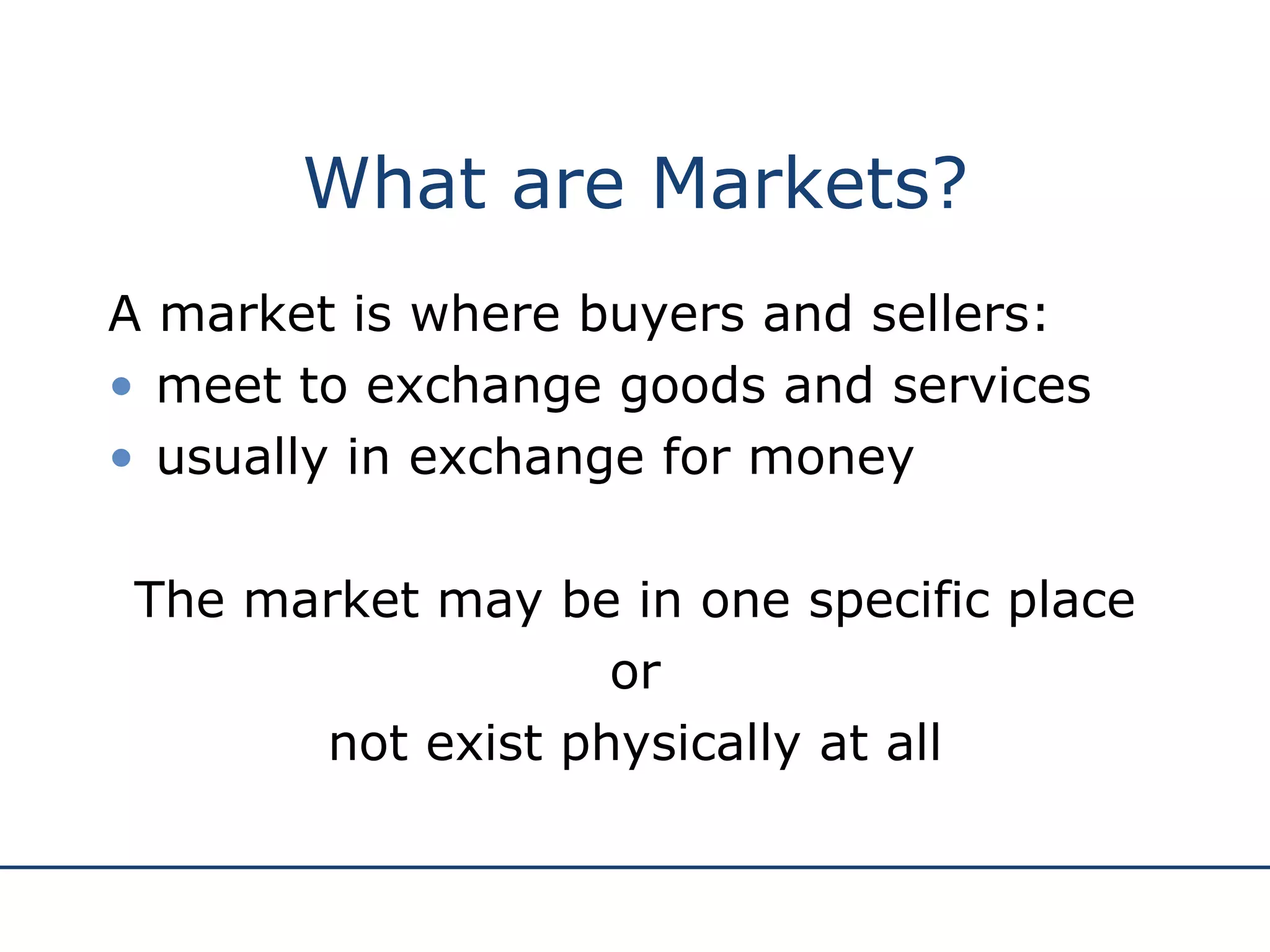 What are Markets?

A market is where buyers and sellers:
• meet to exchange goods and services
• usually in exchange for money

The market may be in one specific place
or
not exist physically at all